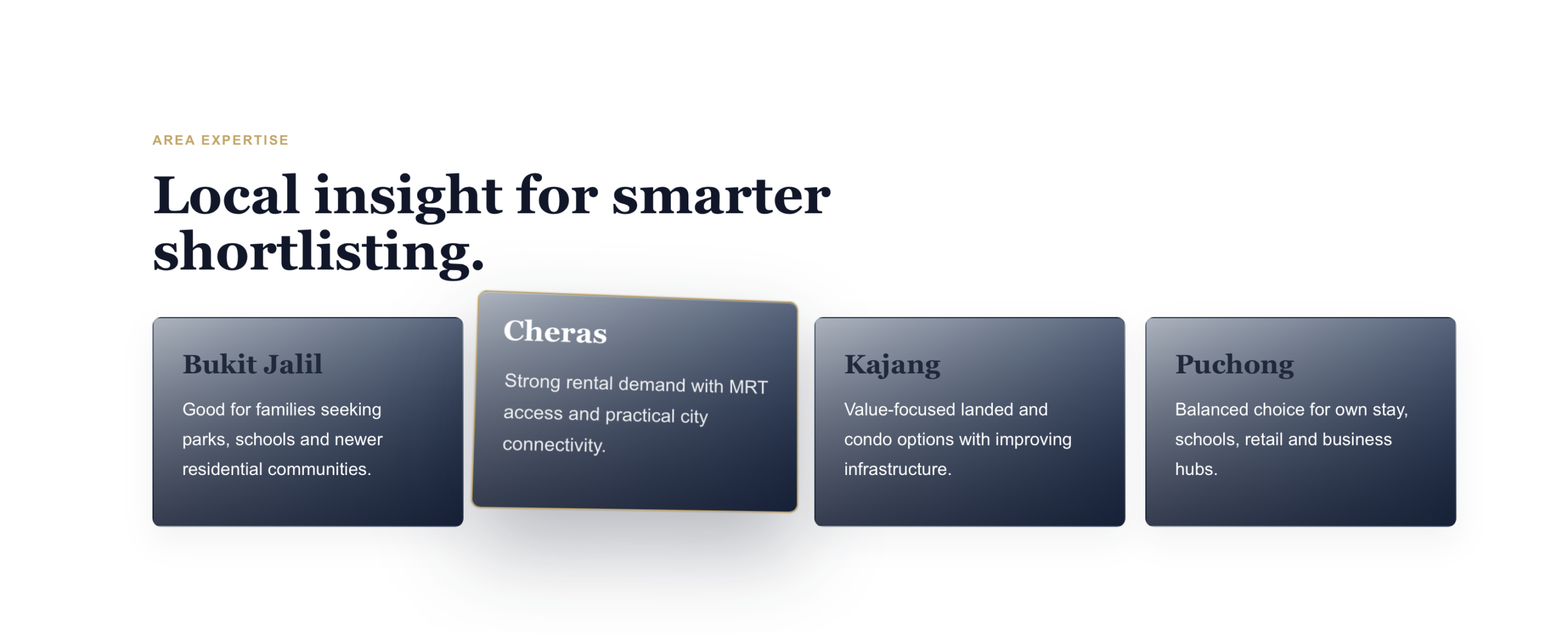 AREA EXPERTISE

Local insight for smarter shortlisting.

Bukit Jalil

Good for families seeking parks, schools and newer residential communities.

Cheras

Strong rental demand with MRT access and practical city connectivity.

Kajang

Value-focused landed and condo options with improving infrastructure.

Puchong

Balanced choice for own stay, schools, retail and business hubs.